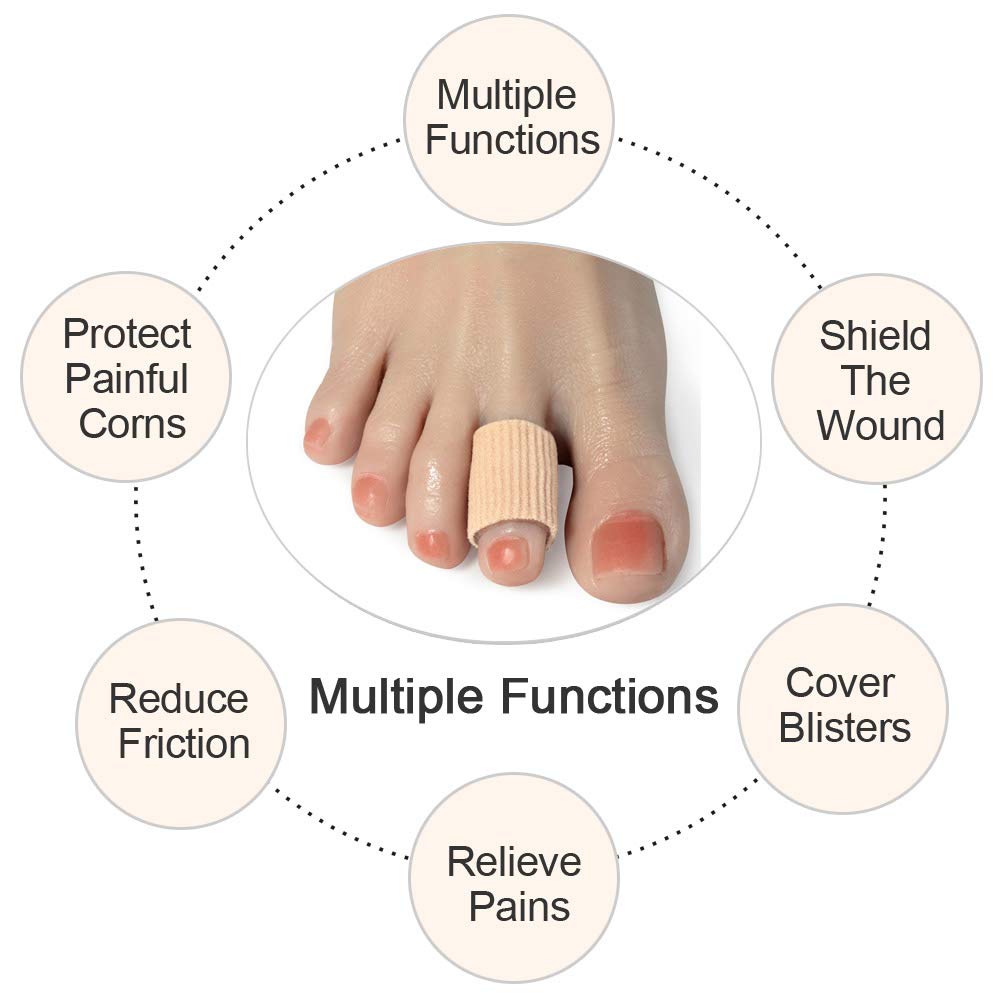 Multiple Functions

Protect Painful Corns

Shield The Wound

Multiple Functions

Reduce Friction

Cover Blisters

Relieve Pains